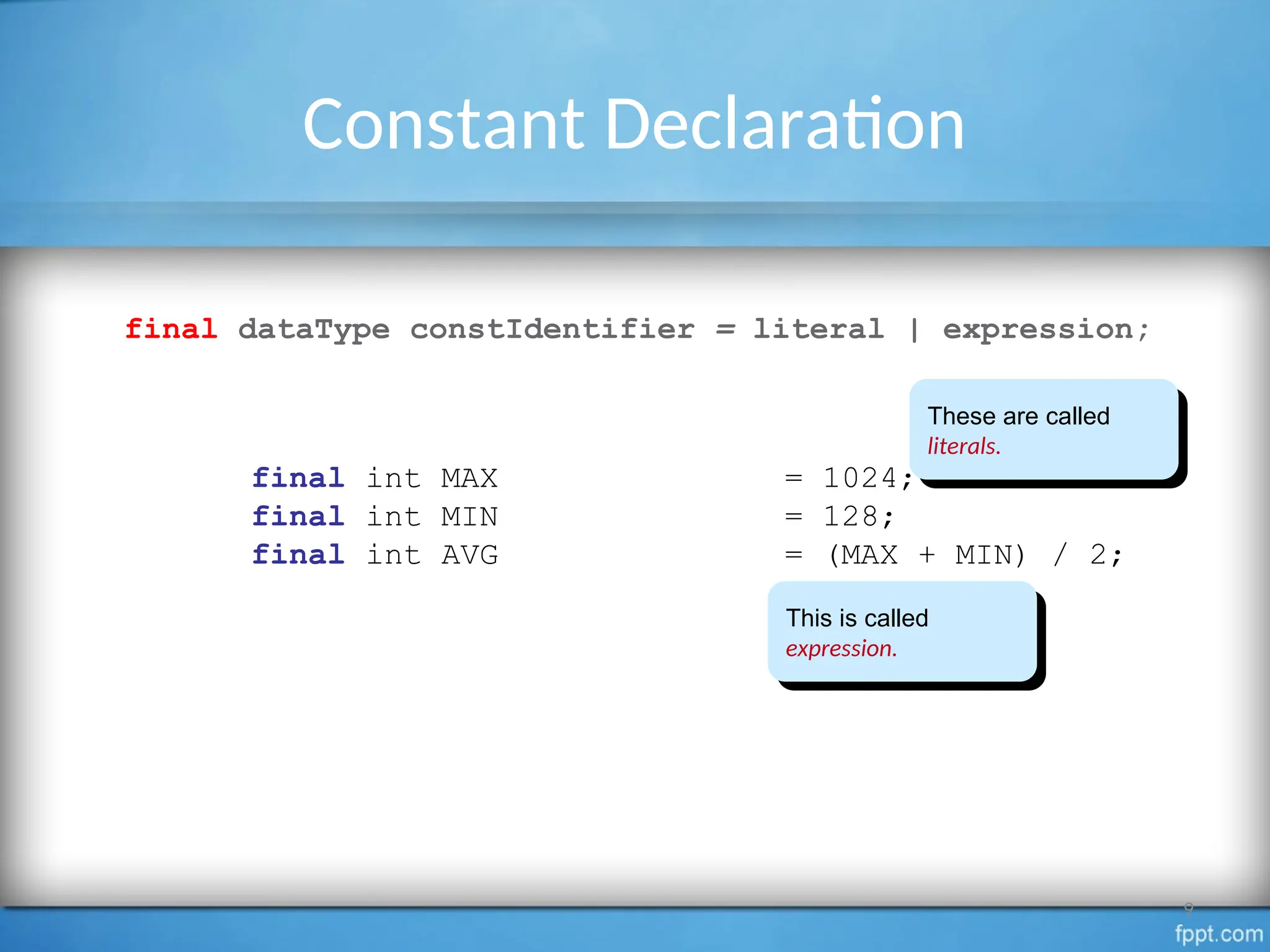 Constant Declaration

final dataType constIdentifier = literal | expression;

These are called literals.

final int MAX = 1024;
final int MIN = 128;
final int AVG = (MAX + MIN) / 2;

This is called expression.

9

fppt.com